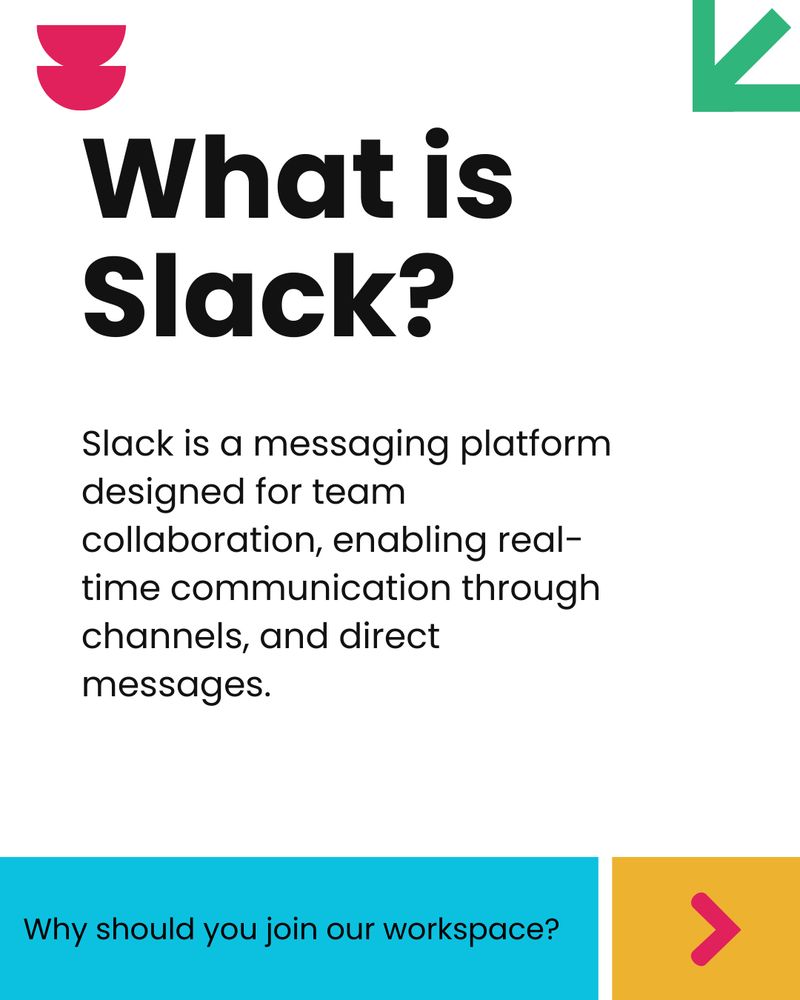 What is Slack?

Slack is a messaging platform designed for team collaboration, enabling real-time communication through channels, and direct messages.

Why should you join our workspace?